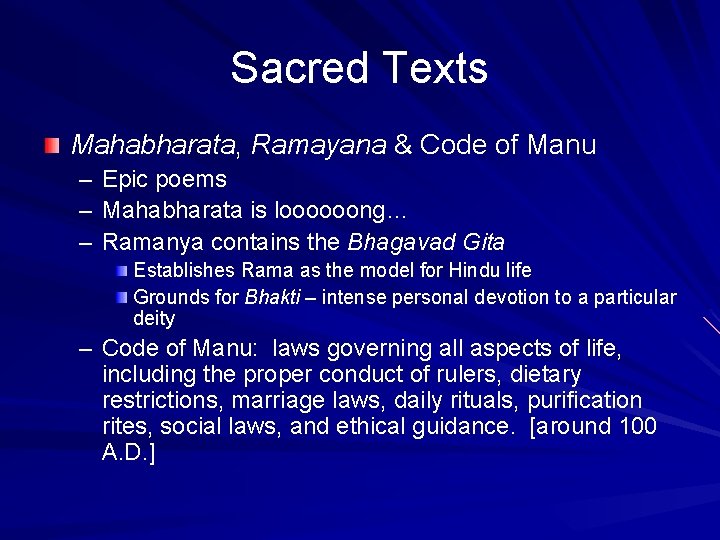 Sacred Texts

Mahabharata, Ramayana & Code of Manu
– Epic poems
– Mahabharata is loooooong…
– Ramanya contains the Bhagavad Gita
  Establishes Rama as the model for Hindu life
  Grounds for Bhakti – intense personal devotion to a particular deity
– Code of Manu: laws governing all aspects of life, including the proper conduct of rulers, dietary restrictions, marriage laws, daily rituals, purification rites, social laws, and ethical guidance. [around 100 A.D.]